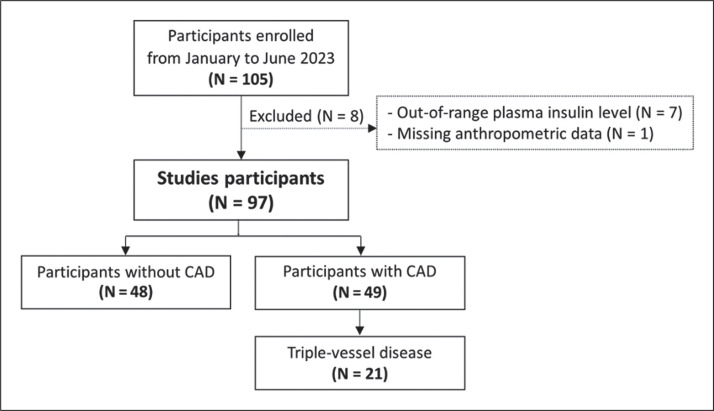 Participants enrolled from January to June 2023
(N = 105)

Excluded (N = 8)

- Out-of-range plasma insulin level (N = 7)
- Missing anthropometric data (N = 1)

Studies participants
(N = 97)

Participants without CAD
(N = 48)

Participants with CAD
(N = 49)

Triple-vessel disease
(N = 21)